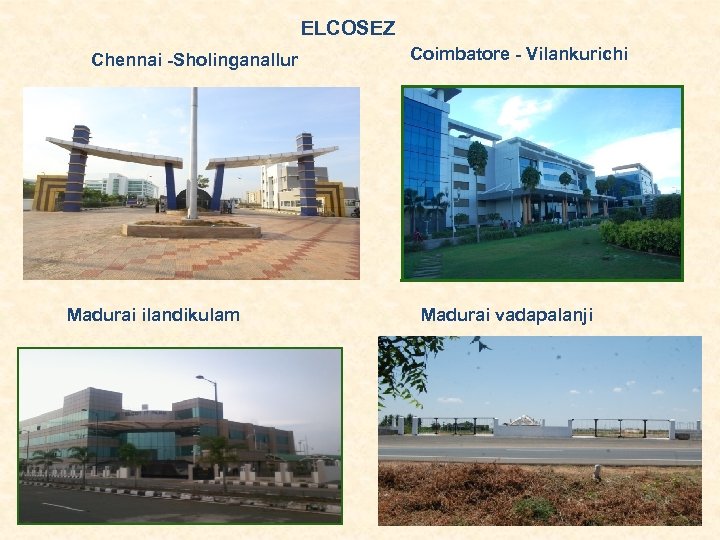 ELCOSEZ

Chennai -Sholinganallur

Coimbatore - Vilankurichi

Madurai ilandikulam

Madurai vadapalanji